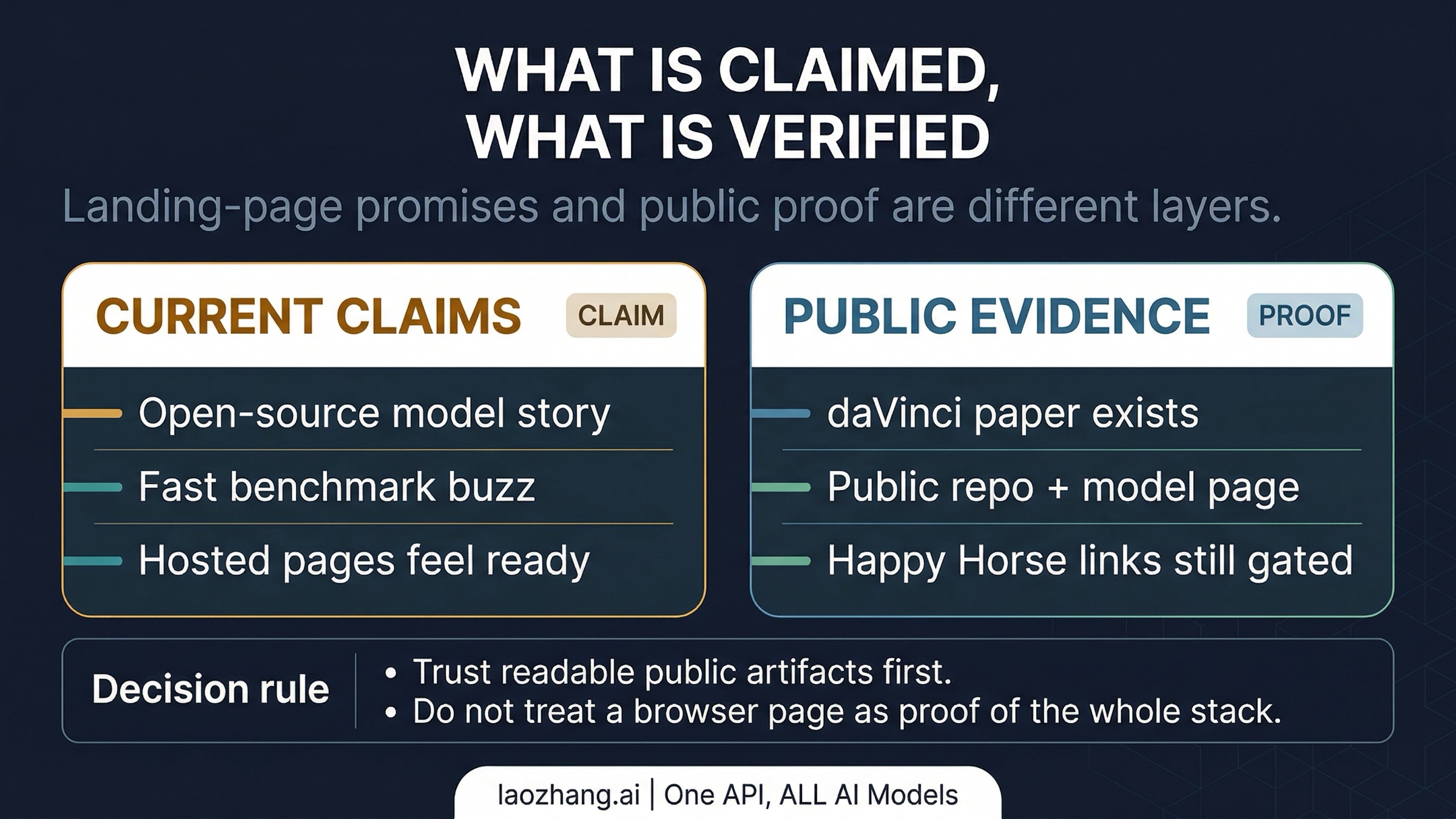 WHAT IS CLAIMED,
WHAT IS VERIFIED

Landing-page promises and public proof are different layers.

CURRENT CLAIMS CLAIM

Open-source model story

Fast benchmark buzz

Hosted pages feel ready

PUBLIC EVIDENCE PROOF

daVinci paper exists

Public repo + model page

Happy Horse links still gated

Decision rule

• Trust readable public artifacts first.
• Do not treat a browser page as proof of the whole stack.

laozhang.ai | One API, ALL AI Models